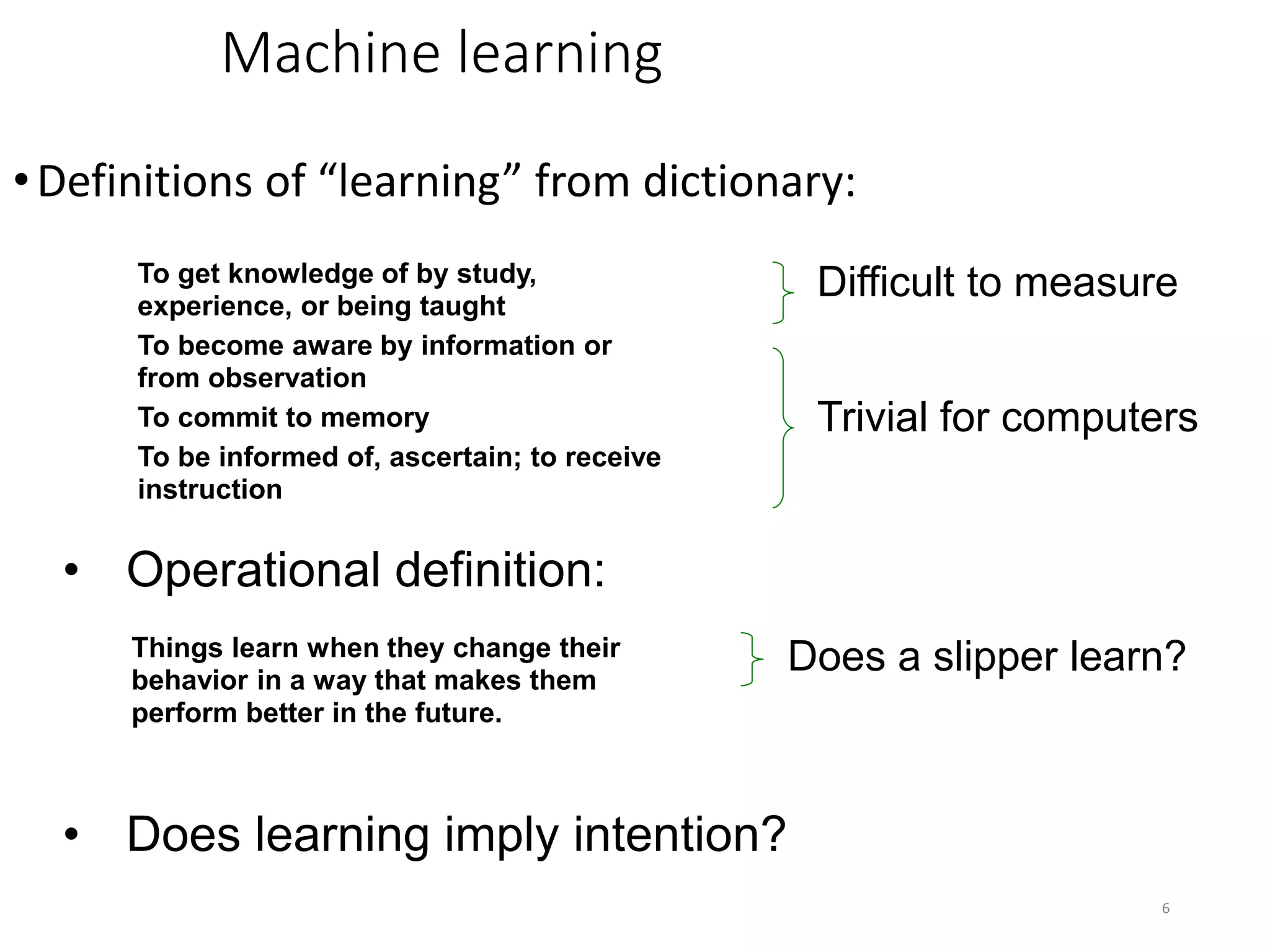 Machine learning

• Definitions of “learning” from dictionary:

To get knowledge of by study, experience, or being taught

Difficult to measure

To become aware by information or from observation

To commit to memory

To be informed of, ascertain; to receive instruction

Trivial for computers

• Operational definition:

Things learn when they change their behavior in a way that makes them perform better in the future.

Does a slipper learn?

• Does learning imply intention?

6